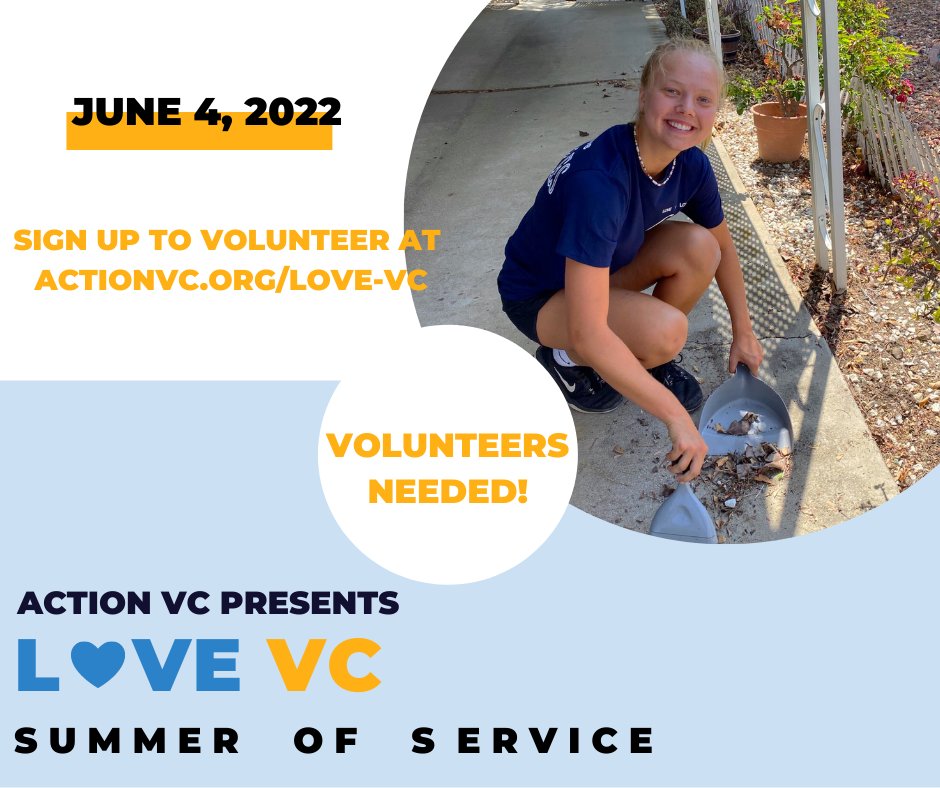 JUNE 4, 2022

SIGN UP TO VOLUNTEER AT ACTIONVC.ORG/LOVE-VC

VOLUNTEERS NEEDED!

ACTION VC PRESENTS

LOVE VC

SUMMER OF SERVICE